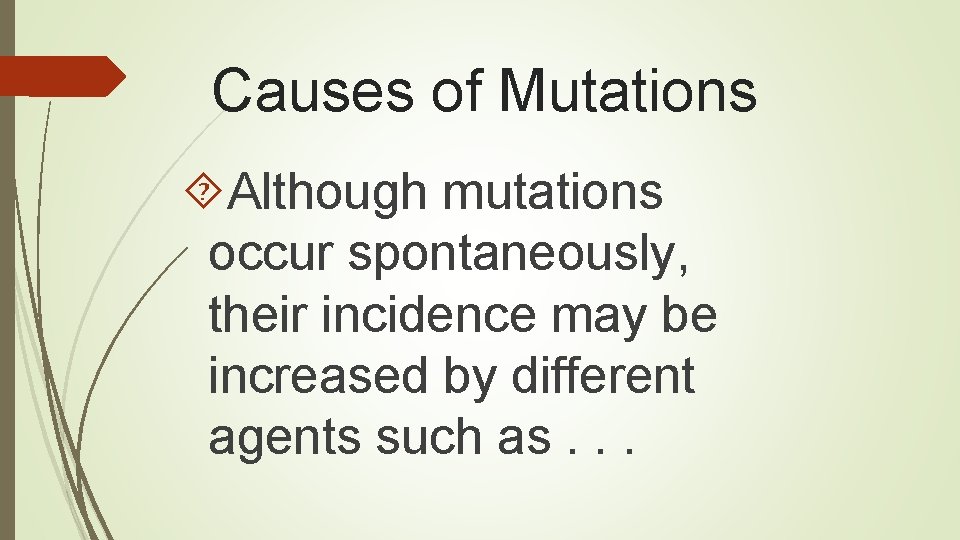 Causes of Mutations

Although mutations occur spontaneously, their incidence may be increased by different agents such as . . .